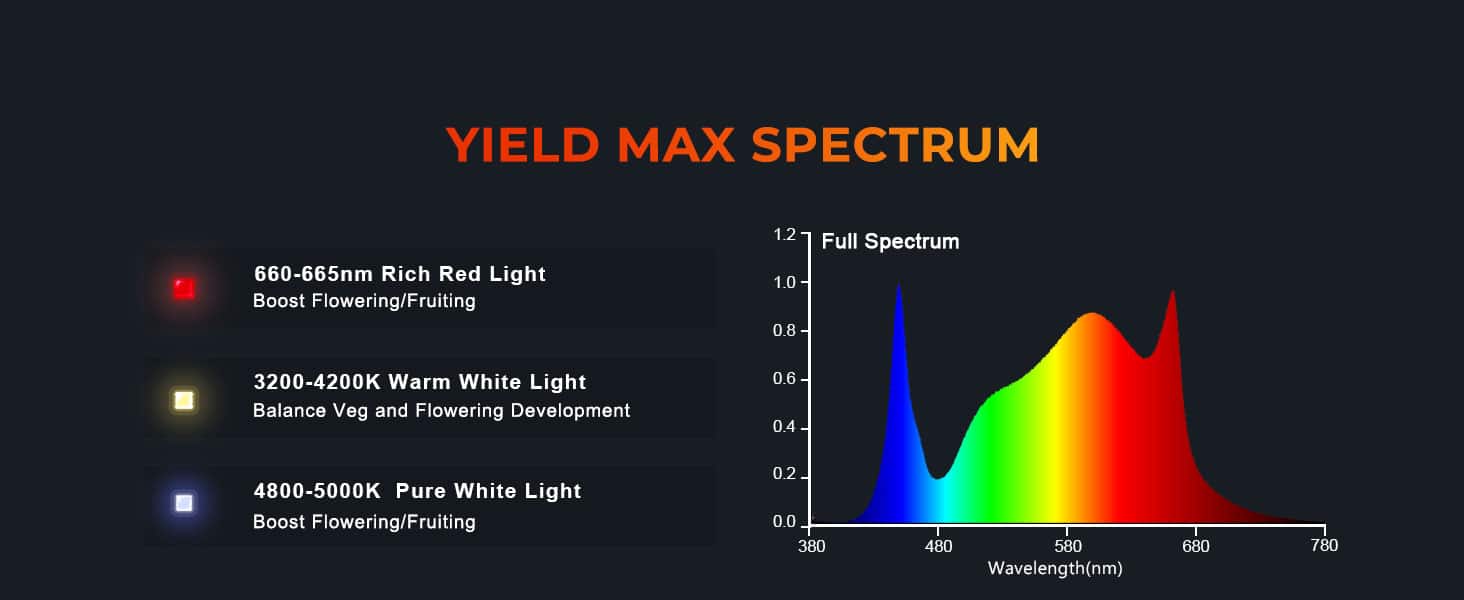 YIELD MAX SPECTRUM

660-665nm Rich Red Light
Boost Flowering/Fruiting

3200-4200K Warm White Light
Balance Veg and Flowering Development

4800-5000K Pure White Light
Boost Flowering/Fruiting

Full Spectrum

1.2
1.0
0.8
0.6
0.4
0.2
0.0

380 480 580 680 780
Wavelength(nm)